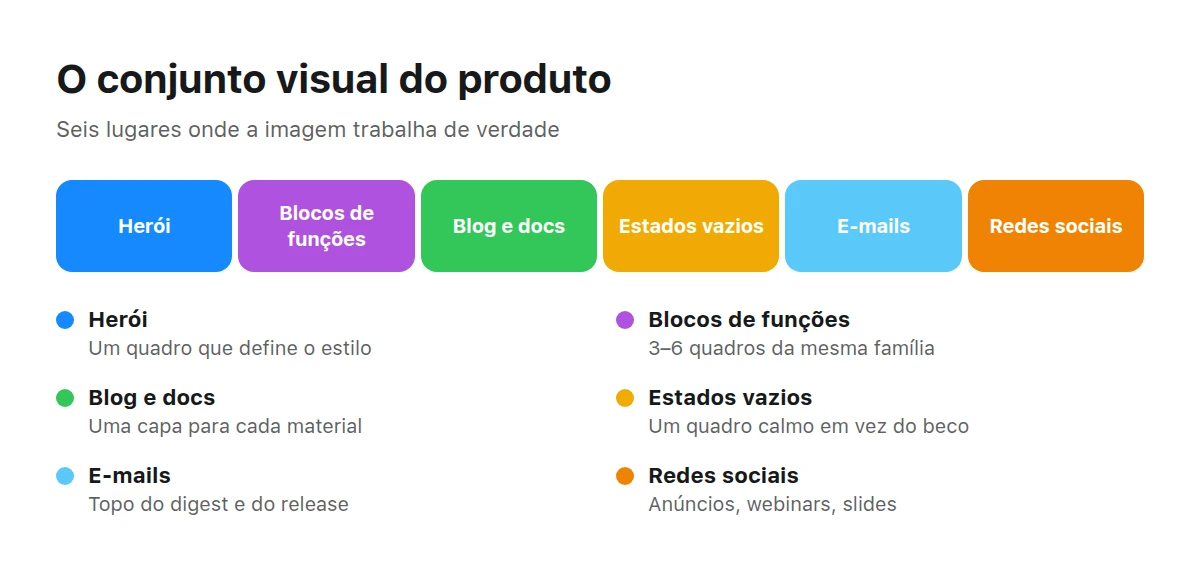 O conjunto visual do produto

Seis lugares onde a imagem trabalha de verdade

Herói

Blocos de funções

Blog e docs

Estados vazios

E-mails

Redes sociais

Herói
Um quadro que define o estilo

Blog e docs
Uma capa para cada material

E-mails
Topo do digest e do release

Blocos de funções
3–6 quadros da mesma família

Estados vazios
Um quadro calmo em vez do beco

Redes sociais
Anúncios, webinars, slides